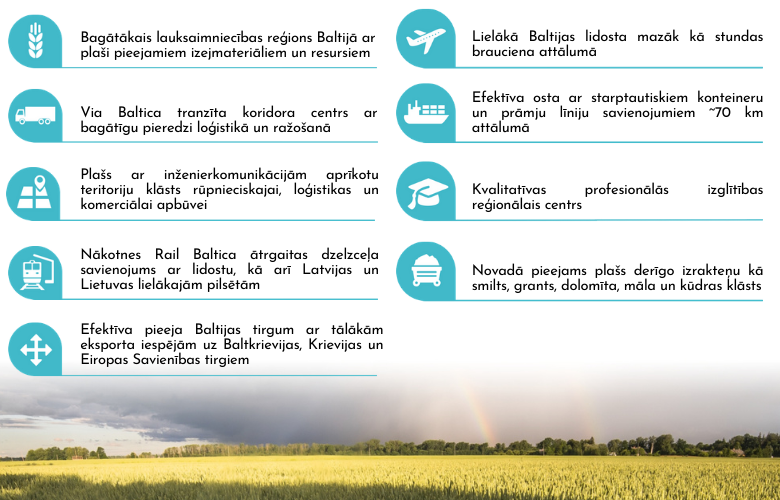 Bagātākais lauksaimniecības reģions Baltijā ar plaši pieejamiem izejmateriāliem un resursiem

Via Baltica tranzīta koridora centrs ar bagātīgu pieredzi loģistikā un ražošanā

Plašs ar inženierkomunikācijām aprīkotu teritoriju klāsts rūpnieciskajai, loģistikas un komerciālai apbūvei

Nākotnes Rail Baltica ātrgaitas dzelzceļa savienojums ar lidostu, kā arī Latvijas un Lietuvas lielākajām pilsētām

Efektīva pieeja Baltijas tirgum ar tālākām eksporta iespējām uz Baltkrievijas, Krievijas un Eiropas Savienības tirgiem

Lielākā Baltijas lidosta mazāk kā stundas brauciena attālumā

Efektīva osta ar starptautiskiem konteineru un prāmju līniju savienojumiem ~70 km attālumā

Kvalitatīvas profesionālās izglītības reģionālais centrs

Novadā pieejams plašs derīgo izrakteņu kā smilts, grants, dolomīta, māla un kūdras klāsts